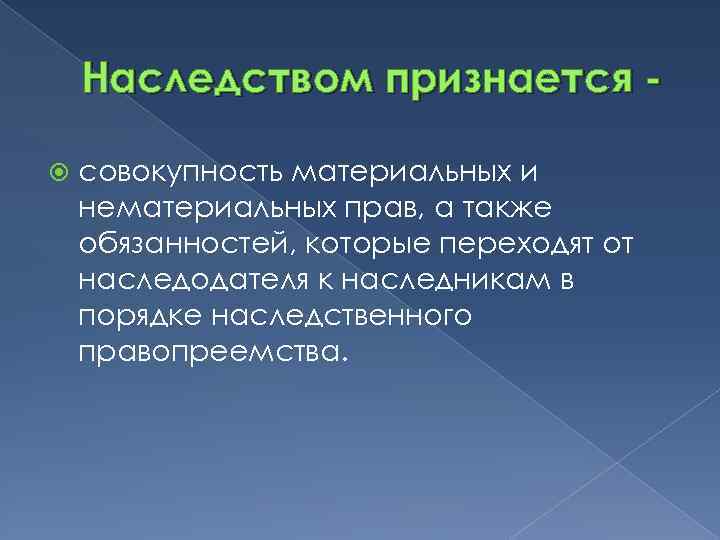 Наследством признается -

совокупность материальных и нематериальных прав, а также обязанностей, которые переходят от наследодателя к наследникам в порядке наследственного правопреемства.